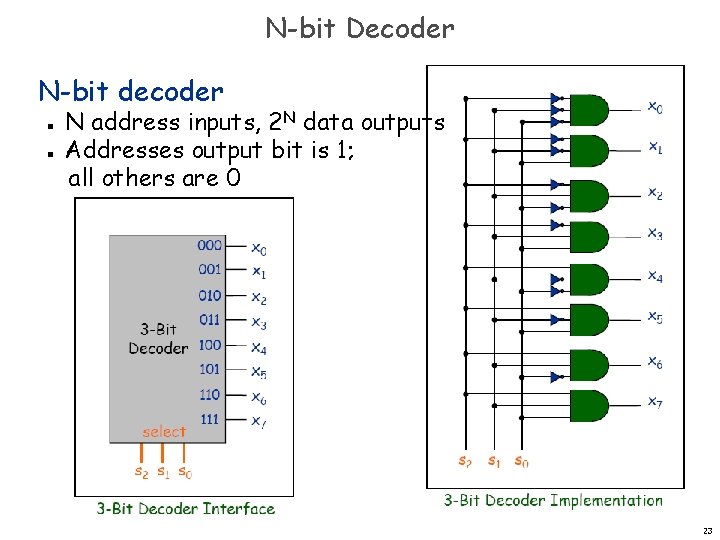 N-bit Decoder

N-bit decoder

- N address inputs, $2^N$ data outputs
- Addresses output bit is 1; all others are 0

3-Bit Decoder

000 $x_0$
001 $x_1$
010 $x_2$
011 $x_3$
100 $x_4$
101 $x_5$
110 $x_6$
111 $x_7$

select

$s_2$ $s_1$ $s_0$

3-Bit Decoder Interface

$x_0$
$x_1$
$x_2$
$x_3$
$x_4$
$x_5$
$x_6$
$x_7$

$s_2$ $s_1$ $s_0$

3-Bit Decoder Implementation

23